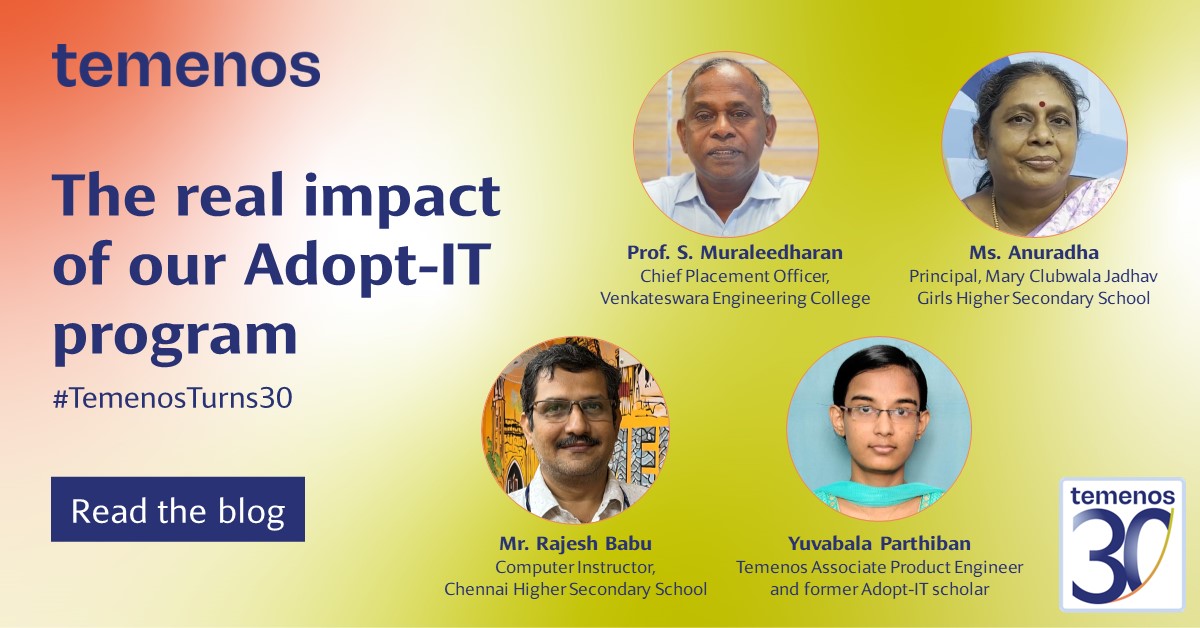 temenos

The real impact of our Adopt-IT program

#TemenosTurns30

Read the blog

Prof. S. Muraleedharan
Chief Placement Officer, Venkateswara Engineering College

Ms. Anuradha
Principal, Mary Clubwala Jadhav Girls Higher Secondary School

Mr. Rajesh Babu
Computer Instructor, Chennai Higher Secondary School

Yuvabala Parthiban
Temenos Associate Product Engineer and former Adopt-IT scholar

temenos
30